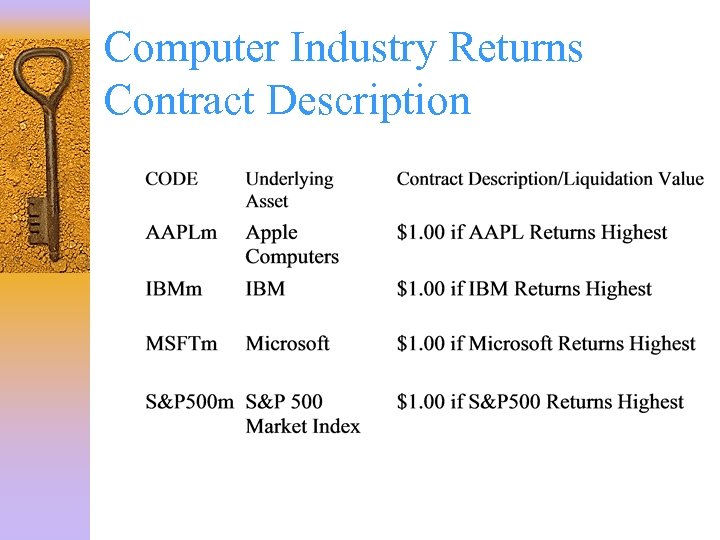 Computer Industry Returns Contract Description

| CODE | Underlying Asset | Contract Description/Liquidation Value |
|---|---|---|
| AAPLm | Apple Computers | \$1.00 if AAPL Returns Highest |
| IBMm | IBM | \$1.00 if IBM Returns Highest |
| MSFTm | Microsoft | \$1.00 if Microsoft Returns Highest |
| S&P500m | S&P 500 Market Index | \$1.00 if S&P500 Returns Highest |